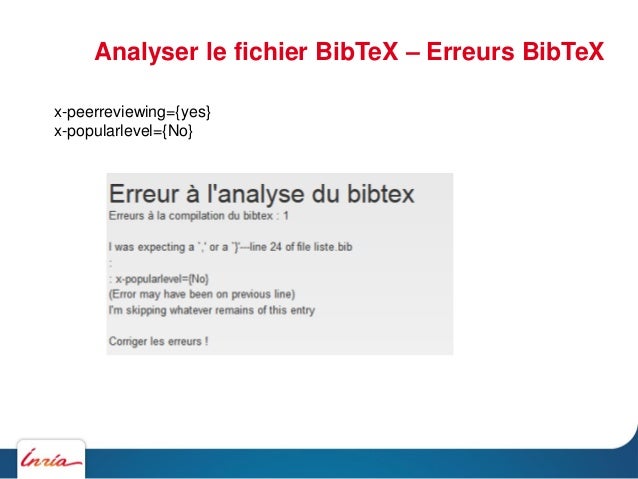 Analyser le fichier BibTeX – Erreurs BibTeX

x-peerreviewing={yes}
x-popularlevel={No}

Erreur à l'analyse du bibtex

Erreurs à la compilation du bibtex : 1

I was expecting a `,' or a `}'---line 24 of file liste.bib
:
: x-popularlevel={No}
(Error may have been on previous line)
I'm skipping whatever remains of this entry

Corriger les erreurs !

Inria